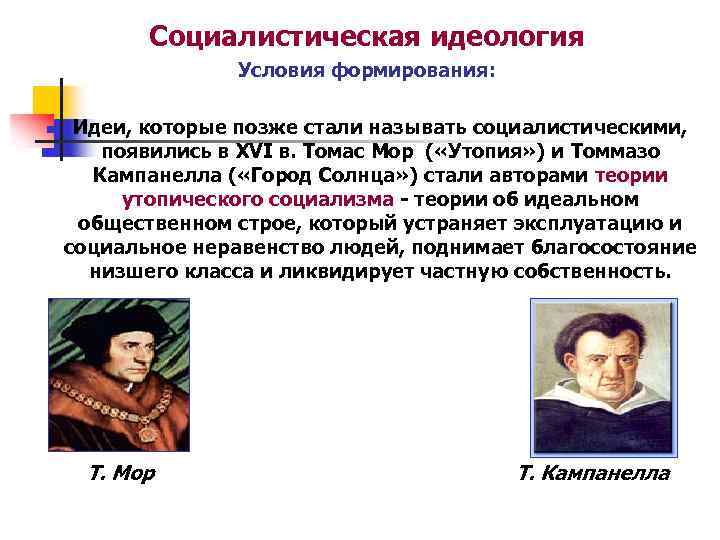 Социалистическая идеология

Условия формирования:

Идеи, которые позже стали называть социалистическими, появились в XVI в. Томас Мор («Утопия») и Томмазо Кампанелла («Город Солнца») стали авторами теории утопического социализма - теории об идеальном общественном строе, который устраняет эксплуатацию и социальное неравенство людей, поднимает благосостояние низшего класса и ликвидирует частную собственность.

Т. Мор

Т. Кампанелла